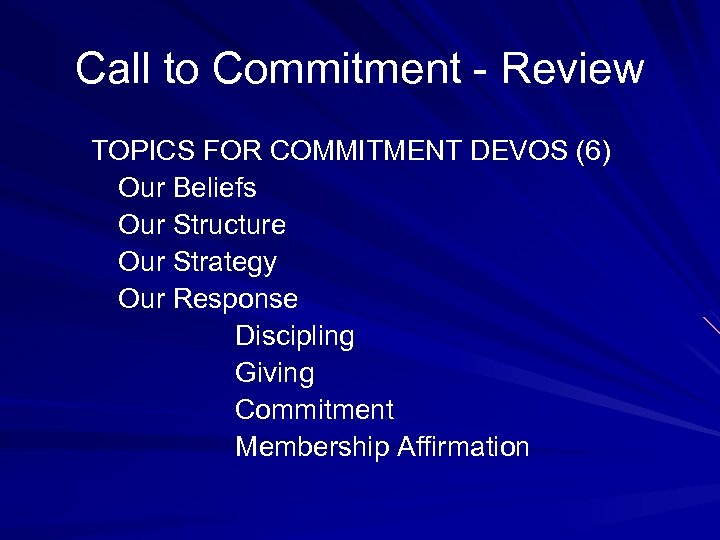 Call to Commitment - Review

TOPICS FOR COMMITMENT DEVOS (6)
Our Beliefs
Our Structure
Our Strategy
Our Response
Discipling
Giving
Commitment
Membership Affirmation